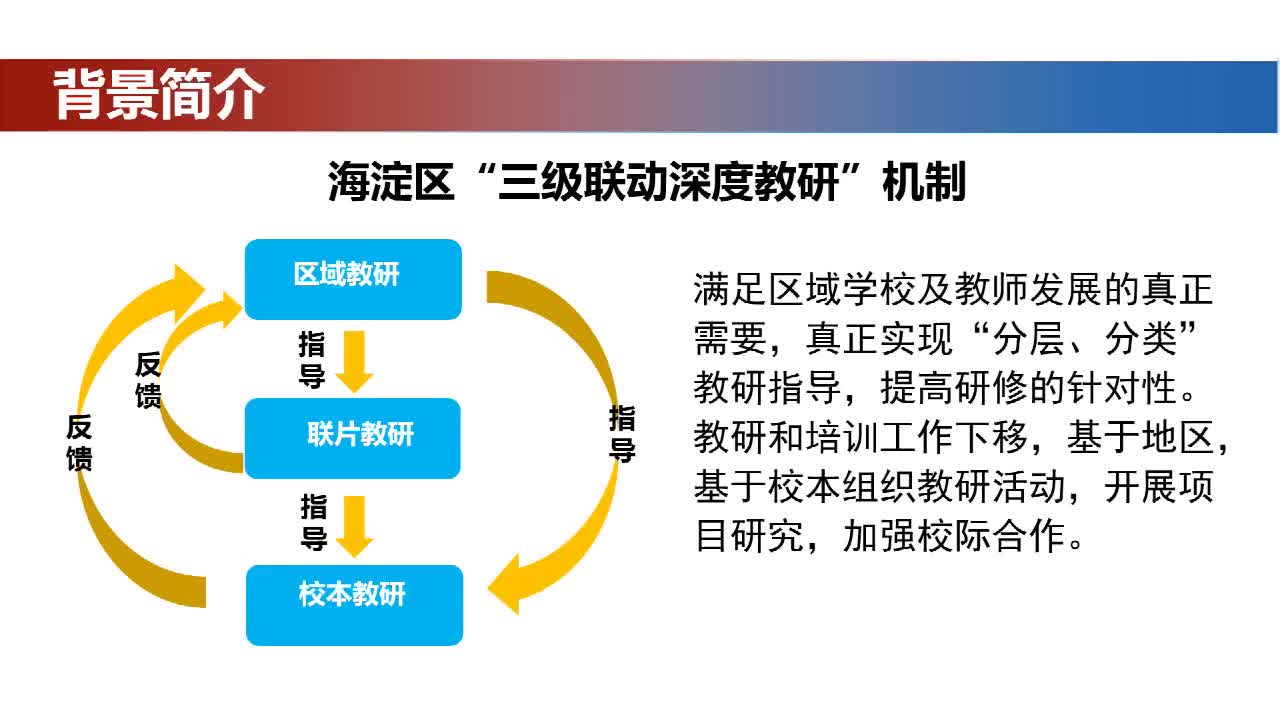 背景简介

海淀区“三级联动深度教研”机制

区域教研

指导

联片教研

指导

校本教研

反馈

反馈

指导

满足区域学校及教师发展的真正需要，真正实现“分层、分类”教研指导，提高研修的针对性。教研和培训工作下移，基于地区，基于校本组织教研活动，开展项目研究，加强校际合作。